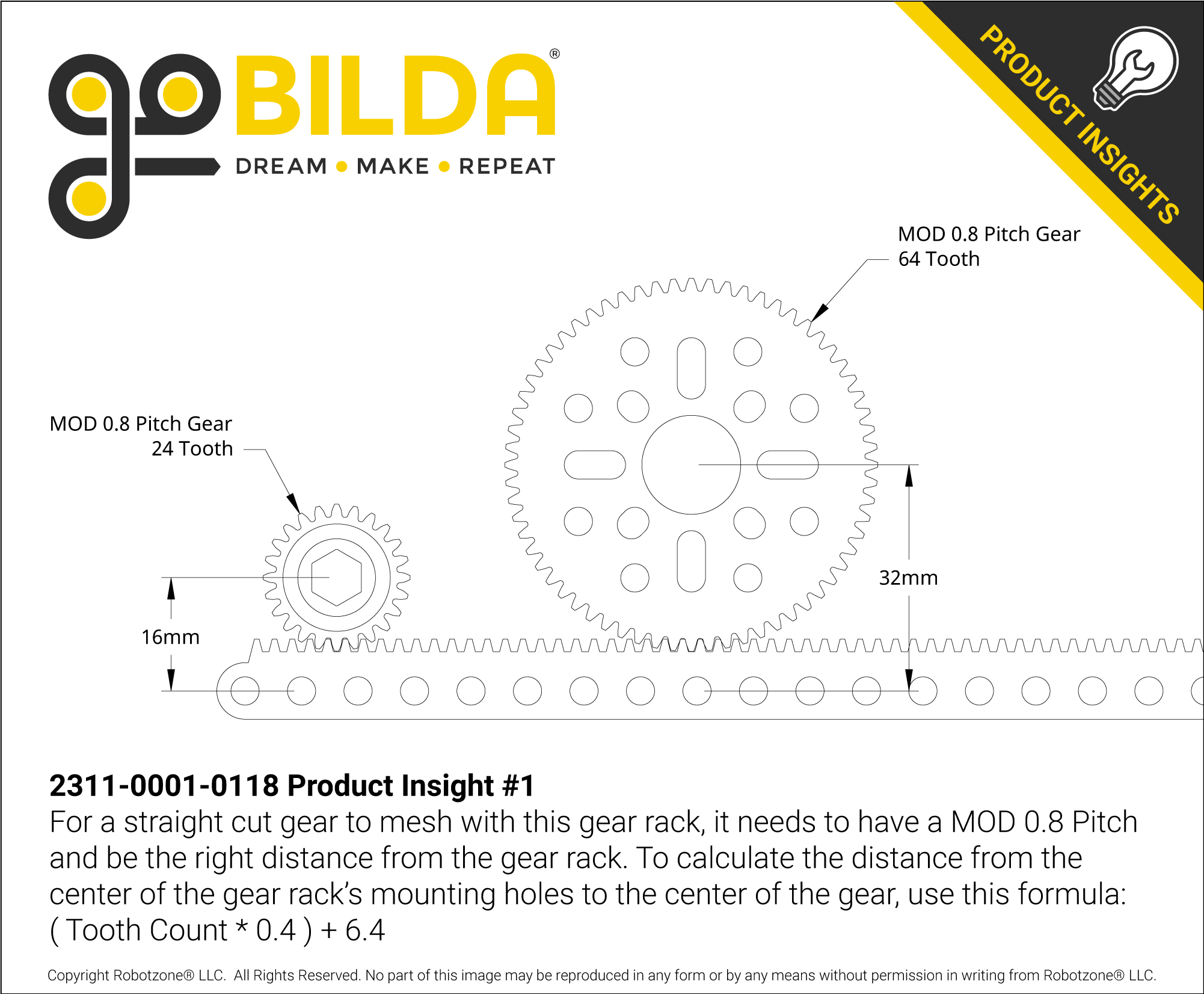 goBILDA®
DREAM • MAKE • REPEAT

PRODUCT INSIGHTS

MOD 0.8 Pitch Gear
64 Tooth

MOD 0.8 Pitch Gear
24 Tooth

32mm

16mm

2311-0001-0118 Product Insight #1
For a straight cut gear to mesh with this gear rack, it needs to have a MOD 0.8 Pitch and be the right distance from the gear rack. To calculate the distance from the center of the gear rack's mounting holes to the center of the gear, use this formula:
( Tooth Count * 0.4 ) + 6.4

Copyright Robotzone® LLC. All Rights Reserved. No part of this image may be reproduced in any form or by any means without permission in writing from Robotzone® LLC.